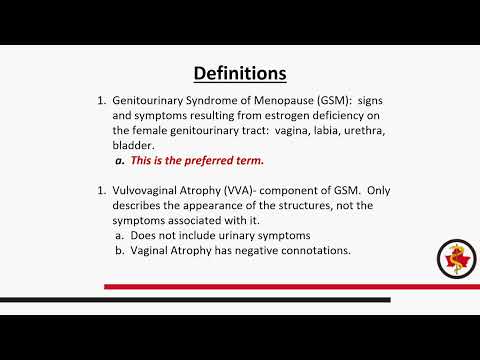 Definitions

1. Genitourinary Syndrome of Menopause (GSM): signs and symptoms resulting from estrogen deficiency on the female genitourinary tract: vagina, labia, urethra, bladder.
a. This is the preferred term.

1. Vulvovaginal Atrophy (VVA)- component of GSM. Only describes the appearance of the structures, not the symptoms associated with it.
a. Does not include urinary symptoms
b. Vaginal Atrophy has negative connotations.